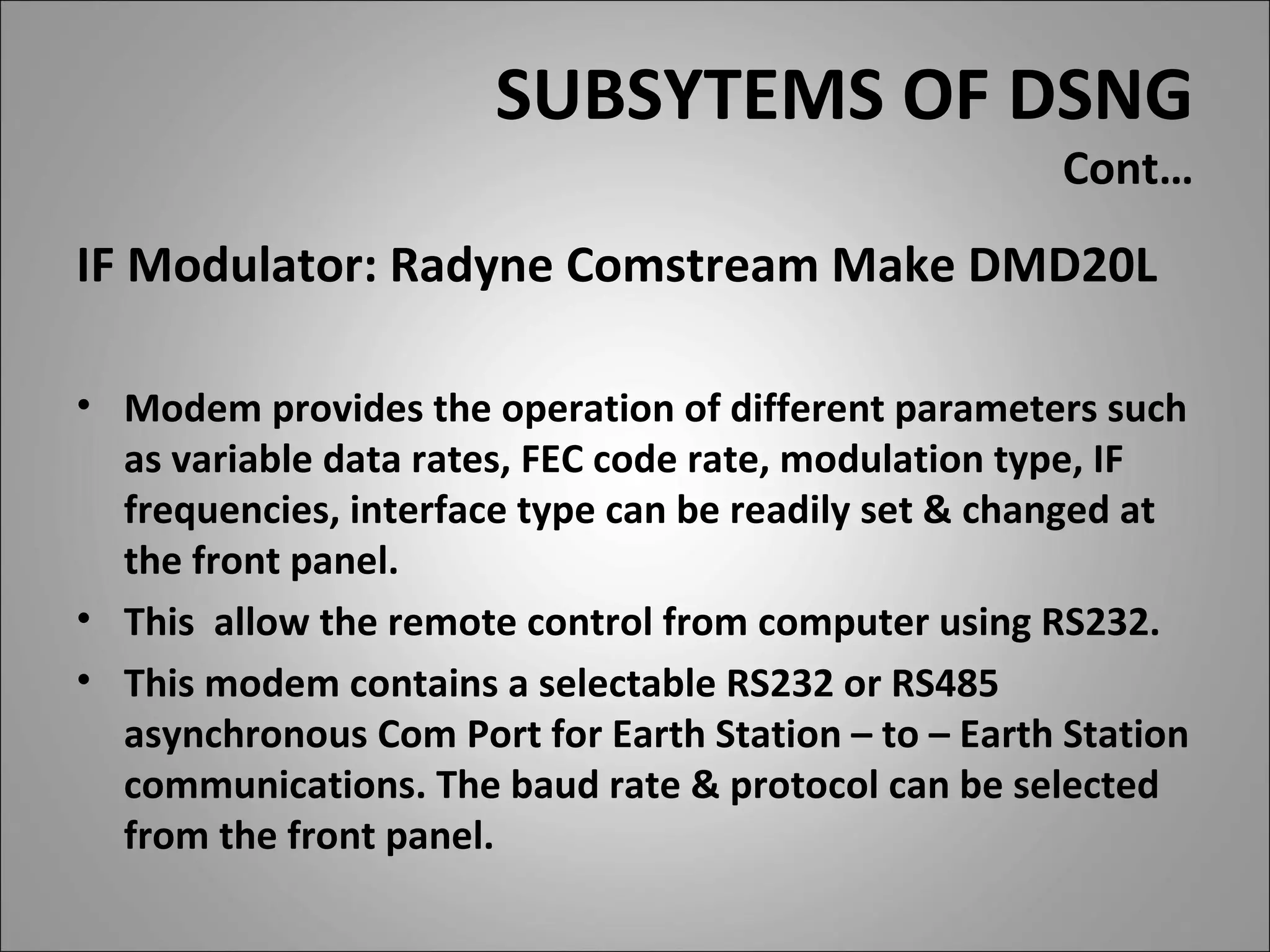 SUBSYTEMS OF DSNG

Cont…

IF Modulator: Radyne Comstream Make DMD20L

• Modem provides the operation of different parameters such as variable data rates, FEC code rate, modulation type, IF frequencies, interface type can be readily set & changed at the front panel.
• This allow the remote control from computer using RS232.
• This modem contains a selectable RS232 or RS485 asynchronous Com Port for Earth Station – to – Earth Station communications. The baud rate & protocol can be selected from the front panel.